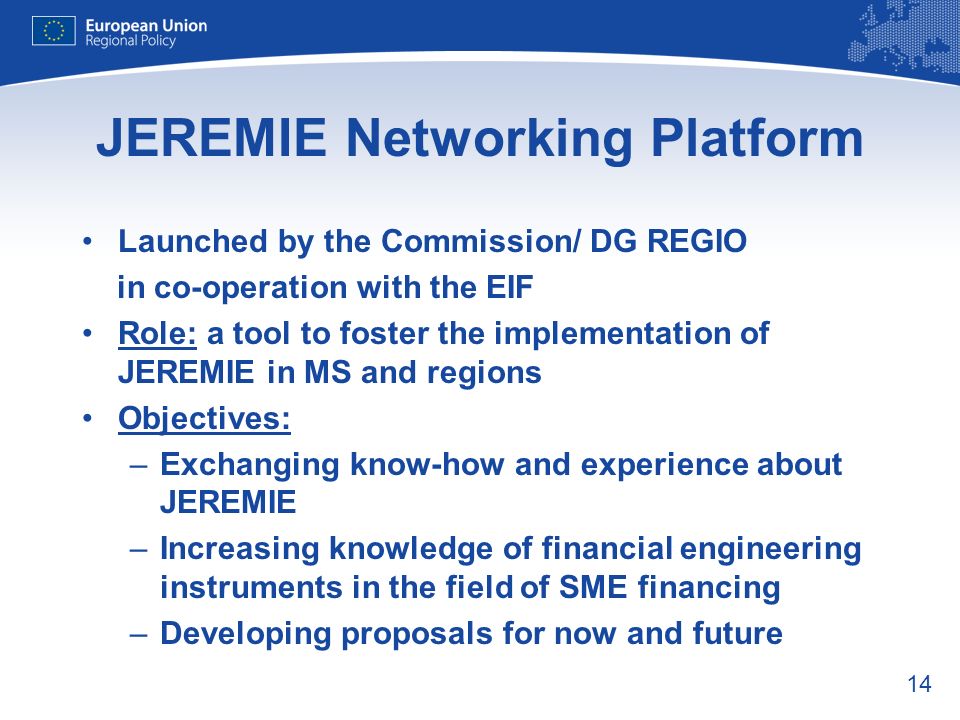 European Union
Regional Policy

JEREMIE Networking Platform

• Launched by the Commission/ DG REGIO in co-operation with the EIF
• Role: a tool to foster the implementation of JEREMIE in MS and regions
• Objectives:
– Exchanging know-how and experience about JEREMIE
– Increasing knowledge of financial engineering instruments in the field of SME financing
– Developing proposals for now and future

14